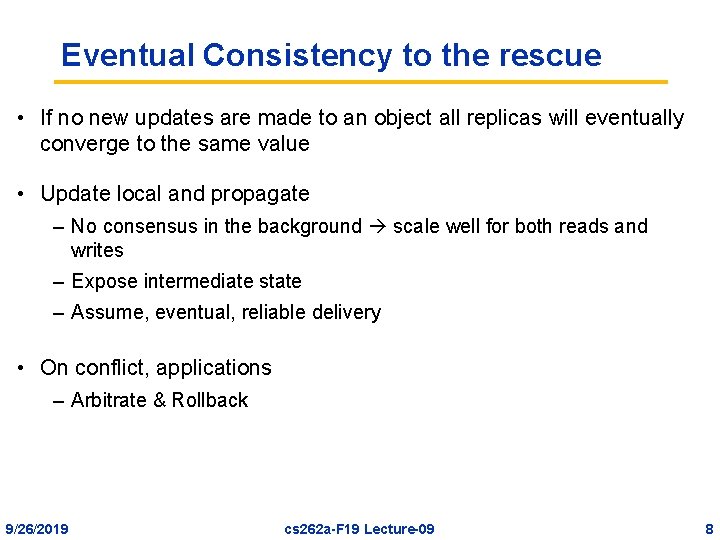 Eventual Consistency to the rescue

• If no new updates are made to an object all replicas will eventually converge to the same value

• Update local and propagate
– No consensus in the background → scale well for both reads and writes
– Expose intermediate state
– Assume, eventual, reliable delivery

• On conflict, applications
– Arbitrate & Rollback

9/26/2019 cs262a-F19 Lecture-09 8